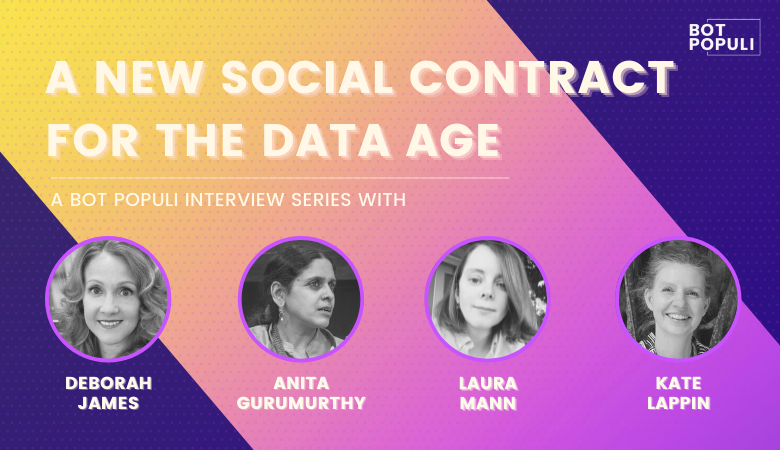 BOT POPULI

A NEW SOCIAL CONTRACT FOR THE DATA AGE

A BOT POPULI INTERVIEW SERIES WITH

DEBORAH JAMES

ANITA GURUMURTHY

LAURA MANN

KATE LAPPIN